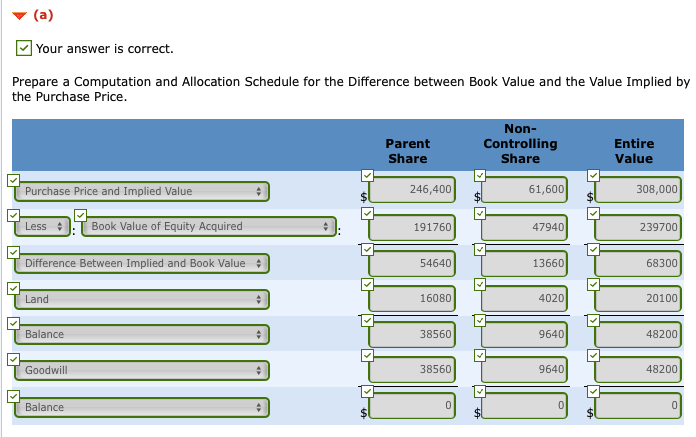 (a)

Your answer is correct.

Prepare a Computation and Allocation Schedule for the Difference between Book Value and the Value Implied by the Purchase Price.

| | Parent Share | Non-Controlling Share | Entire Value |
|---|---|---|---|
| Purchase Price and Implied Value | $ 246,400 | $ 61,600 | $ 308,000 |
| Less : Book Value of Equity Acquired : | 191760 | 47940 | 239700 |
| Difference Between Implied and Book Value | 54640 | 13660 | 68300 |
| Land | 16080 | 4020 | 20100 |
| Balance | 38560 | 9640 | 48200 |
| Goodwill | 38560 | 9640 | 48200 |
| Balance | $ 0 | $ 0 | $ 0 |